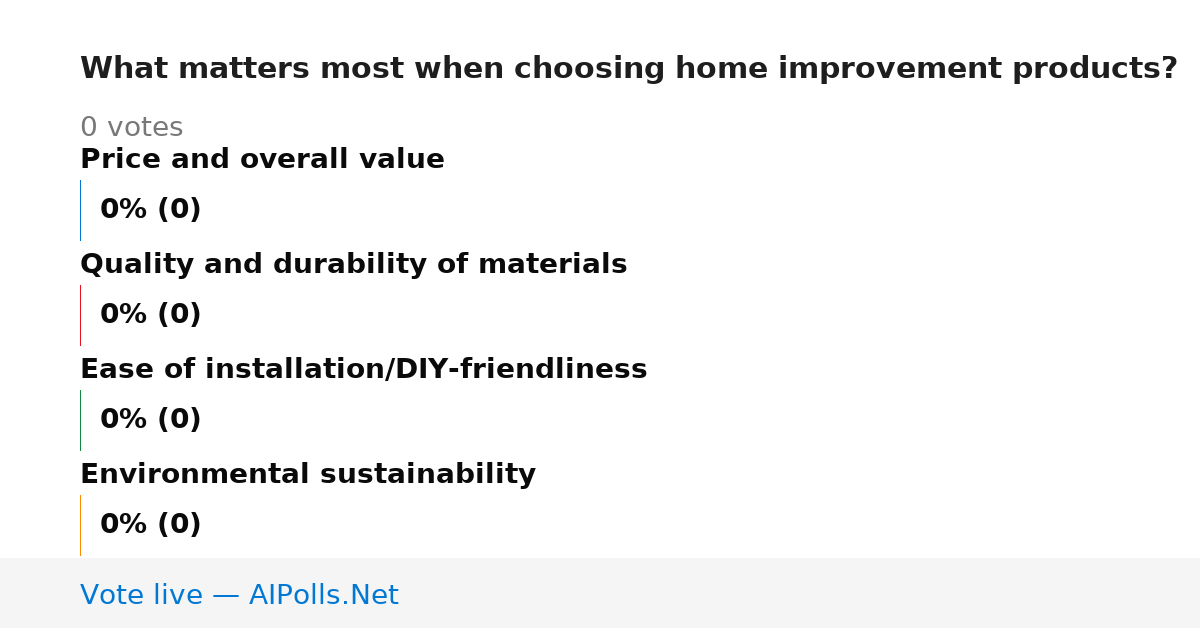 What matters most when choosing home improvement products?

0 votes

Price and overall value

0% (0)

Quality and durability of materials

0% (0)

Ease of installation/DIY-friendliness

0% (0)

Environmental sustainability

0% (0)

Vote live — AIPolls.Net